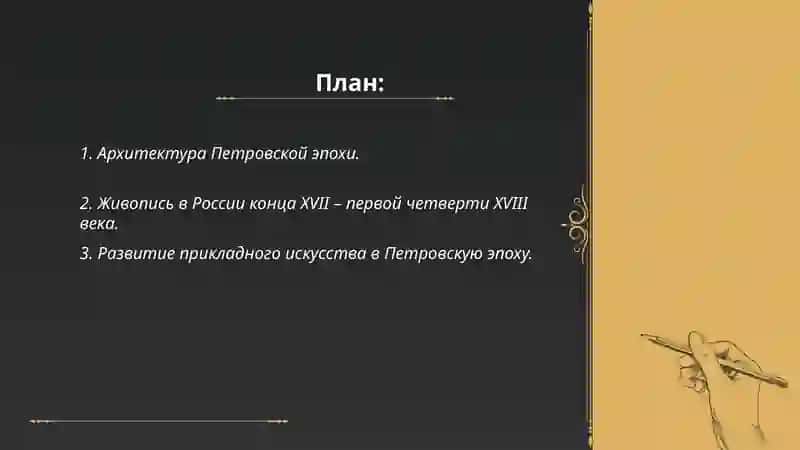 План:

1. Архитектура Петровской эпохи.

2. Живопись в России конца XVII – первой четверти XVIII века.

3. Развитие прикладного искусства в Петровскую эпоху.